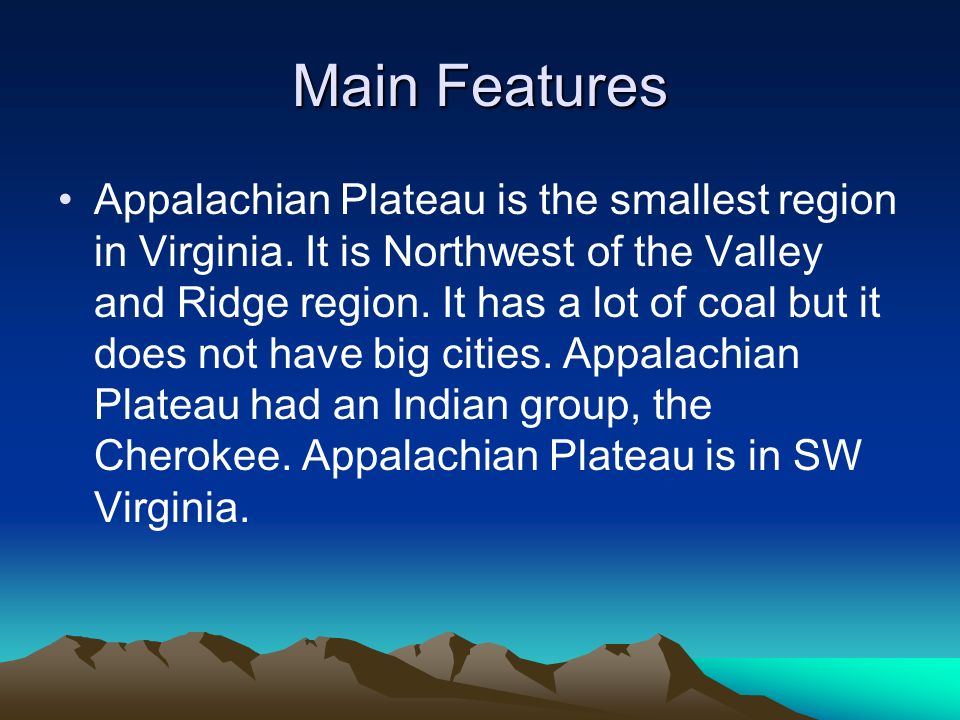 Main Features

• Appalachian Plateau is the smallest region in Virginia. It is Northwest of the Valley and Ridge region. It has a lot of coal but it does not have big cities. Appalachian Plateau had an Indian group, the Cherokee. Appalachian Plateau is in SW Virginia.